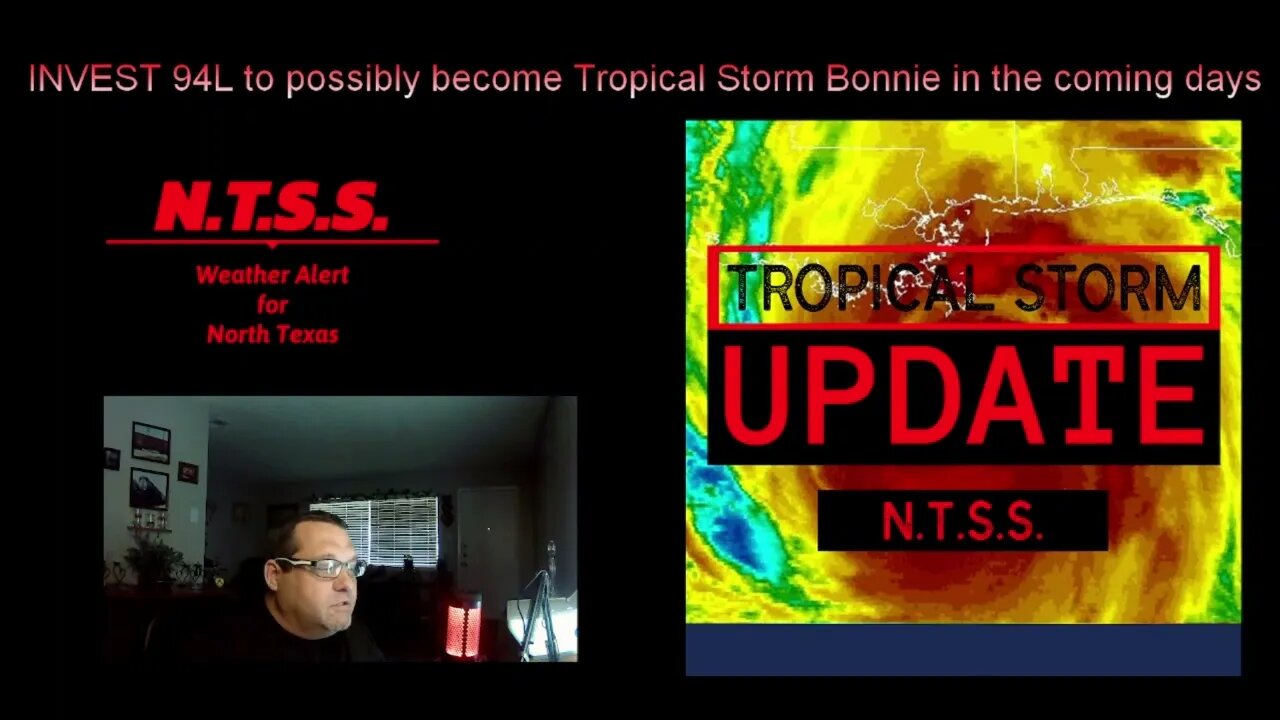 INVEST 94L to possibly become Tropical Storm Bonnie in the coming days

N.T.S.S.

Weather Alert for North Texas

TROPICAL STORM

UPDATE

N.T.S.S.